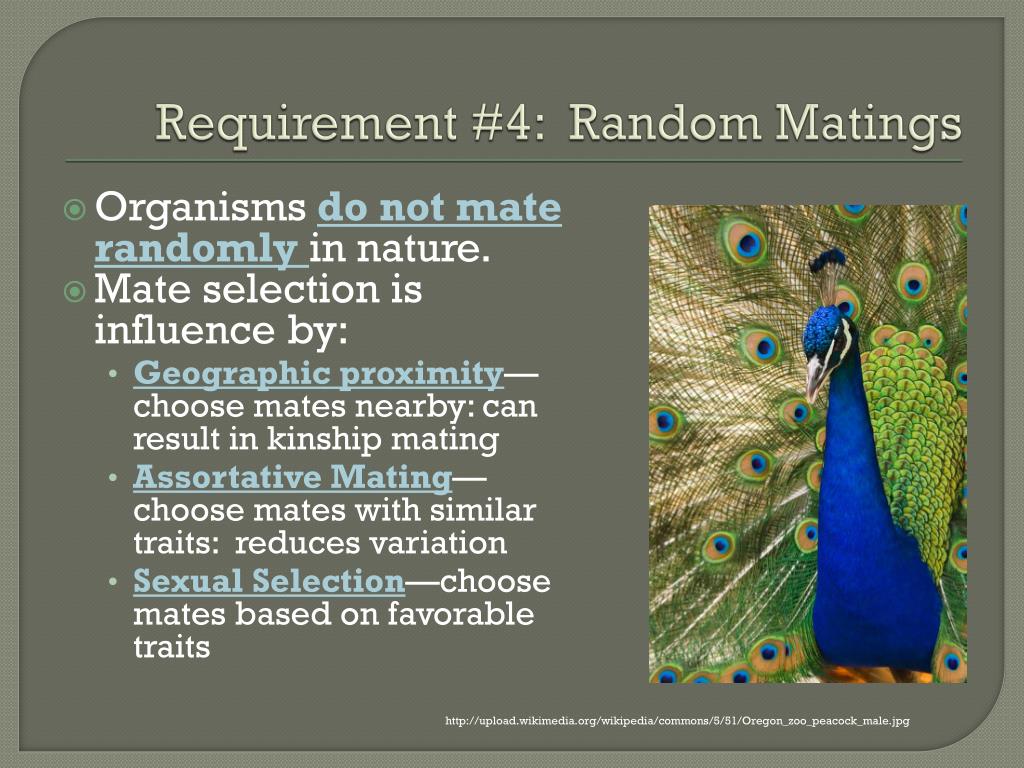 Requirement #4: Random Matings

Organisms do not mate randomly in nature.

Mate selection is influence by:

• Geographic proximity—choose mates nearby: can result in kinship mating
• Assortative Mating—choose mates with similar traits: reduces variation
• Sexual Selection—choose mates based on favorable traits

http://upload.wikimedia.org/wikipedia/commons/5/51/Oregon_zoo_peacock_male.jpg